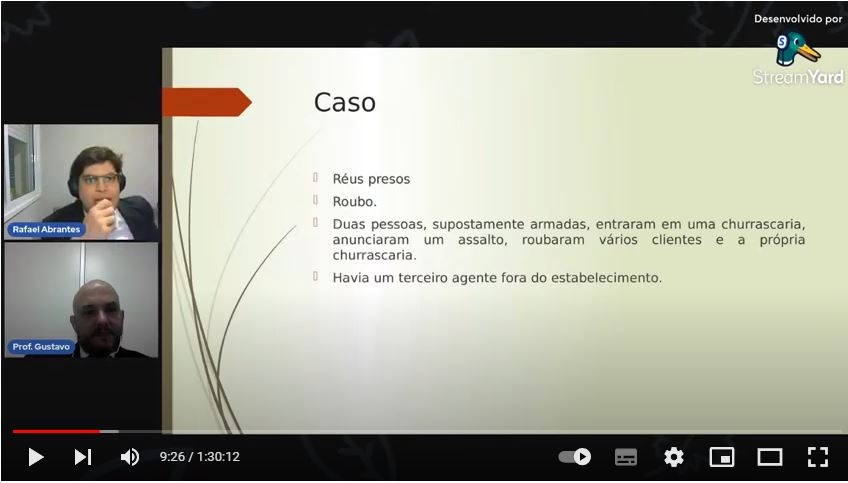 Desenvolvido por
StreamYard

Rafael Abrantes

Prof. Gustavo

Caso

Réus presos

Roubo.

Duas pessoas, supostamente armadas, entraram em uma churrascaria, anunciaram um assalto, roubaram vários clientes e a própria churrascaria.

Havia um terceiro agente fora do estabelecimento.

9:26 / 1:30:12